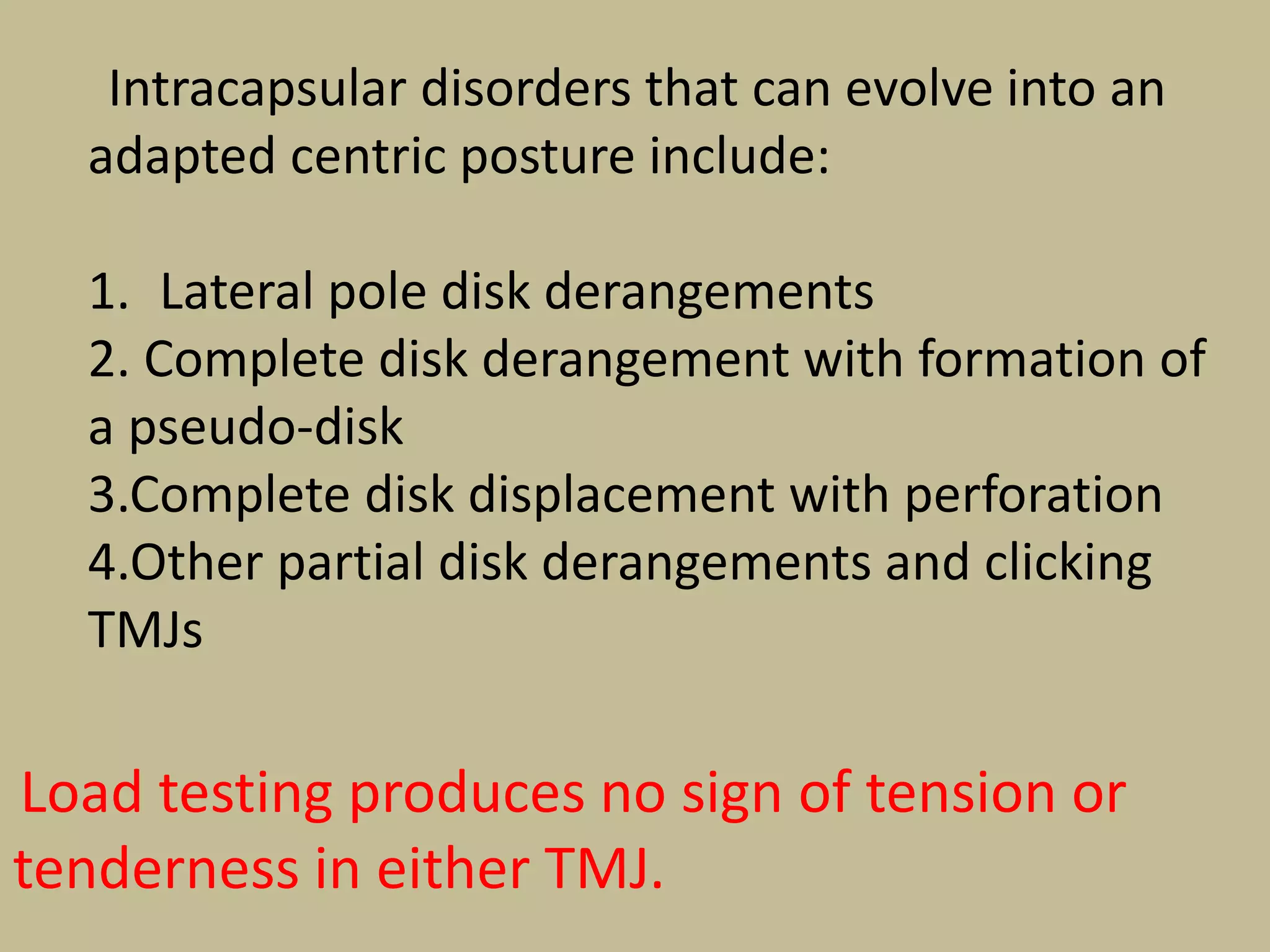 Intracapsular disorders that can evolve into an adapted centric posture include:

1. Lateral pole disk derangements
2. Complete disk derangement with formation of a pseudo-disk
3.Complete disk displacement with perforation
4.Other partial disk derangements and clicking TMJs

Load testing produces no sign of tension or tenderness in either TMJ.